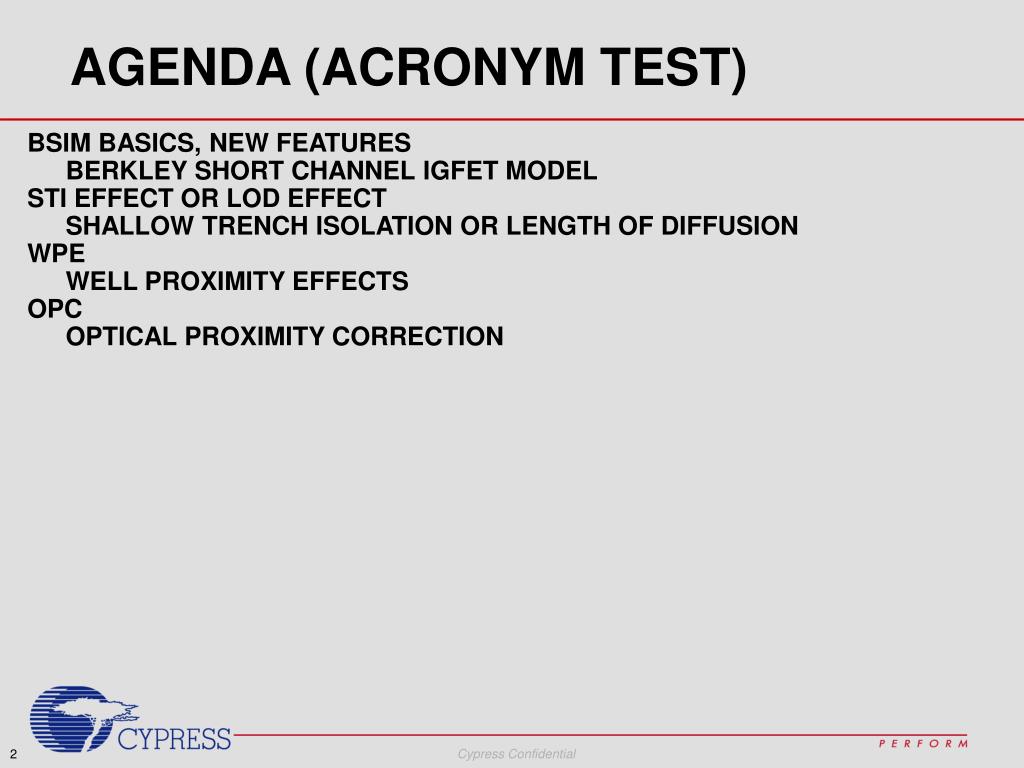 AGENDA (ACRONYM TEST)

BSIM BASICS, NEW FEATURES
BERKLEY SHORT CHANNEL IGFET MODEL
STI EFFECT OR LOD EFFECT
SHALLOW TRENCH ISOLATION OR LENGTH OF DIFFUSION
WPE
WELL PROXIMITY EFFECTS
OPC
OPTICAL PROXIMITY CORRECTION

CYPRESS

PERFORM

2

Cypress Confidential